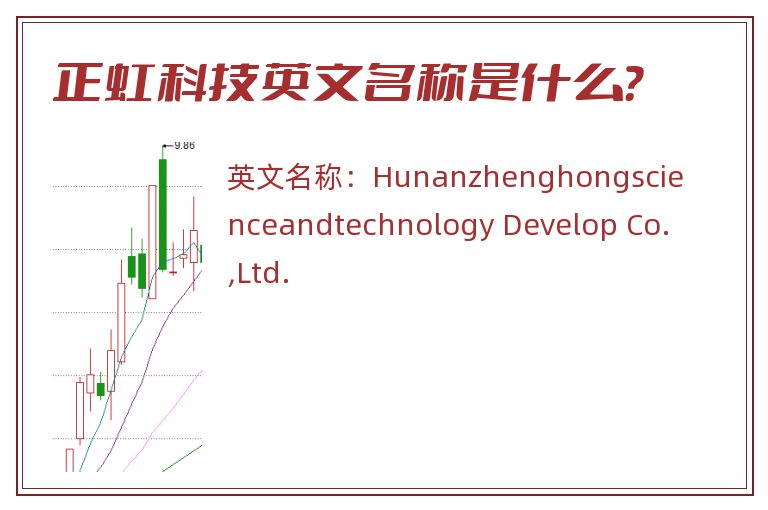 正虹科技英文名称是什么？

9.86

英文名称：Hunanzhenghongscienceandtechnology Develop Co.,Ltd.